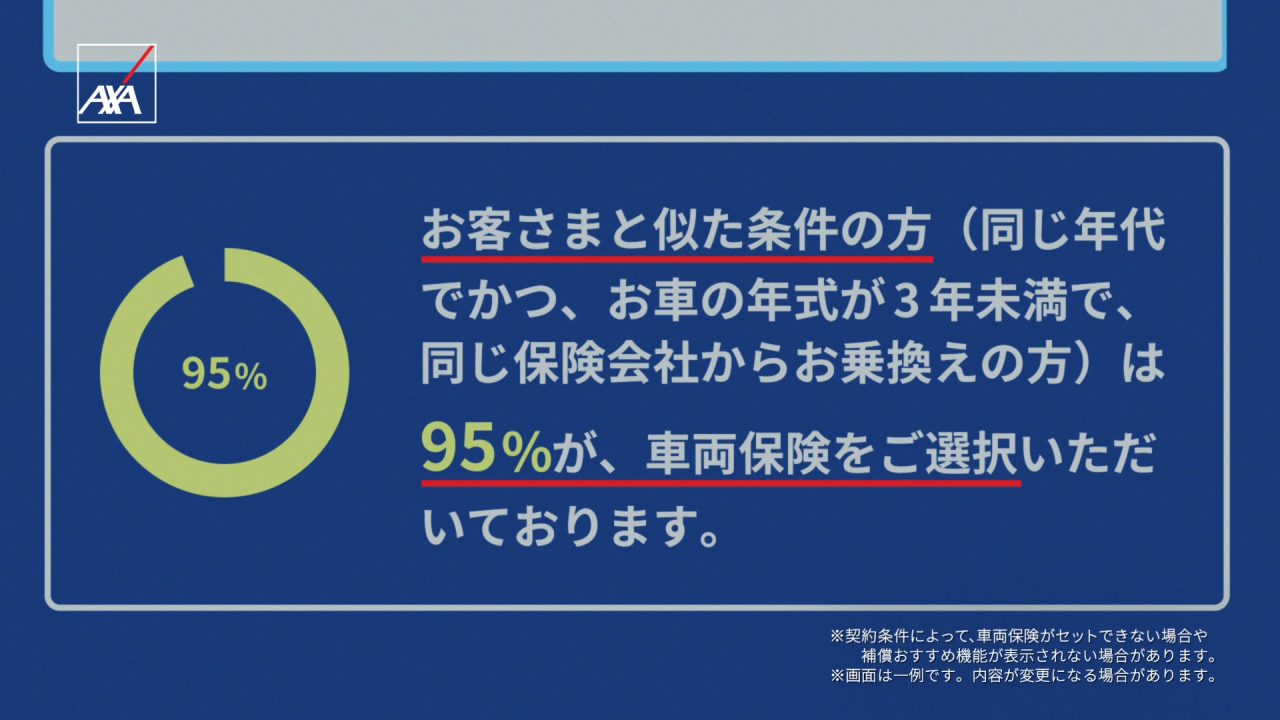 AXA

95%

お客さまと似た条件の方（同じ年代でかつ、お車の年式が３年未満で、同じ保険会社からお乗換えの方）は95%が、車両保険をご選択いただいております。

※契約条件によって、車両保険がセットできない場合や補償おすすめ機能が表示されない場合があります。
※画面は一例です。内容が変更になる場合があります。